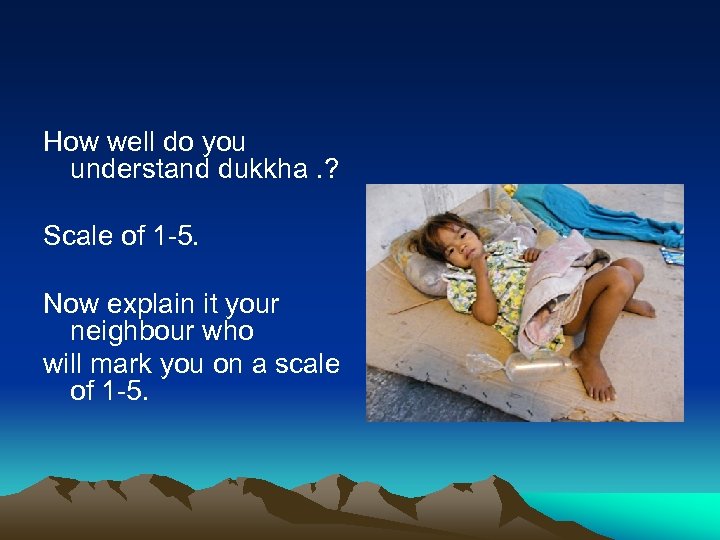 How well do you understand dukkha .?

Scale of 1-5.

Now explain it your neighbour who
will mark you on a scale of 1-5.